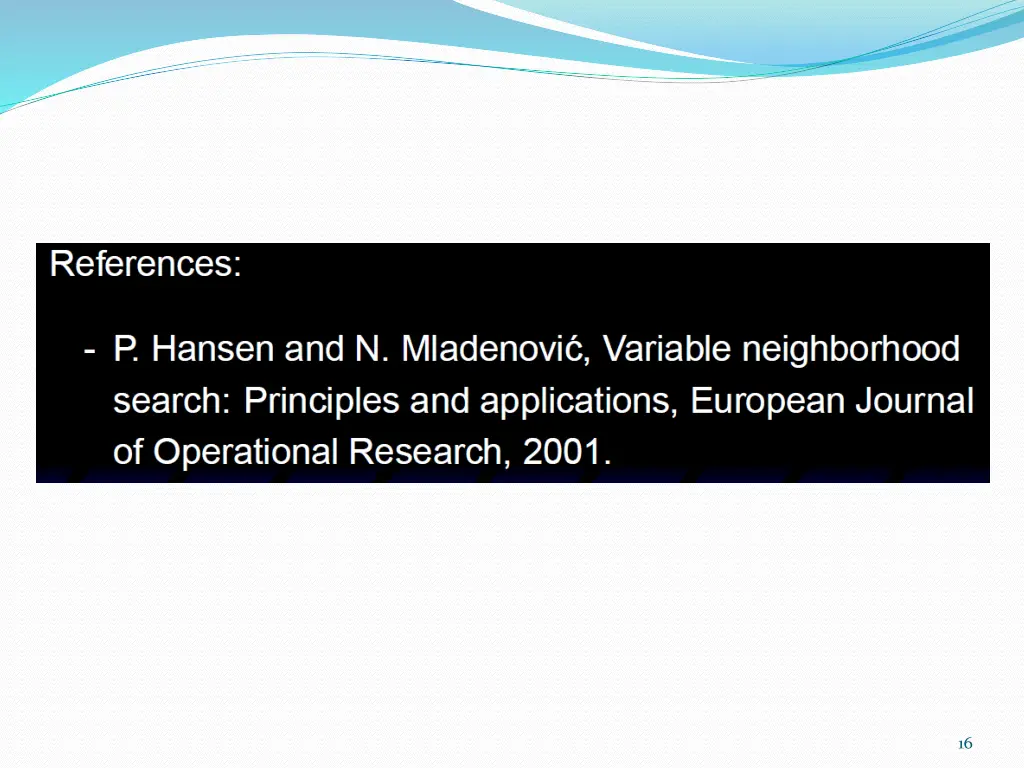 References:

- P. Hansen and N. Mladenović, Variable neighborhood search: Principles and applications, European Journal of Operational Research, 2001.

16